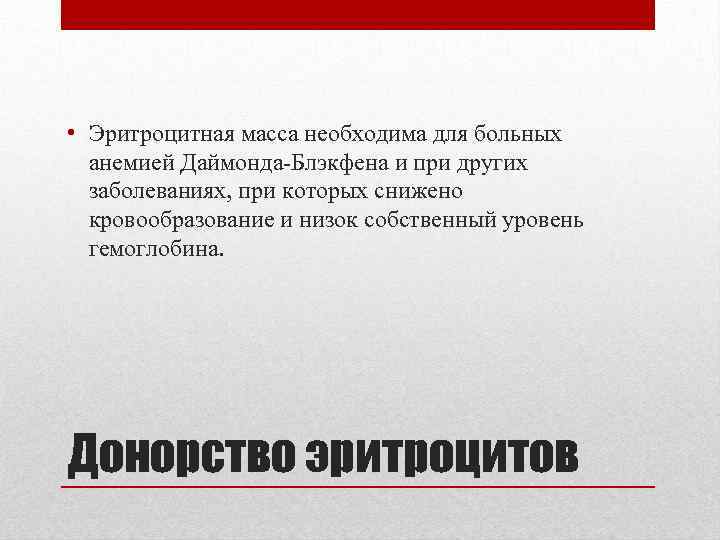 • Эритроцитная масса необходима для больных анемией Даймонда-Блэкфена и при других заболеваниях, при которых снижено кровообразование и низок собственный уровень гемоглобина.

Донорство эритроцитов